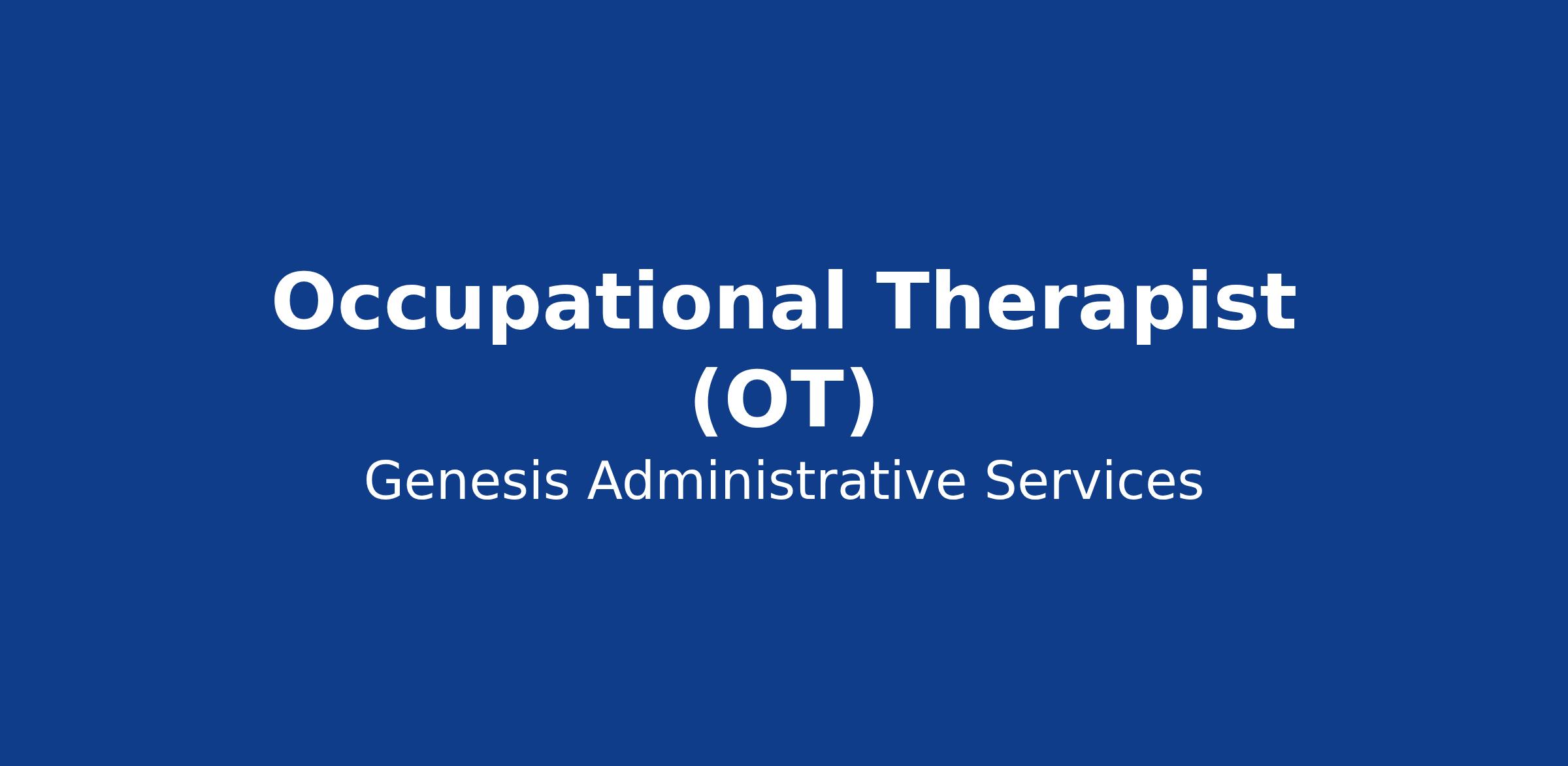 Occupational Therapist (OT)

Genesis Administrative Services